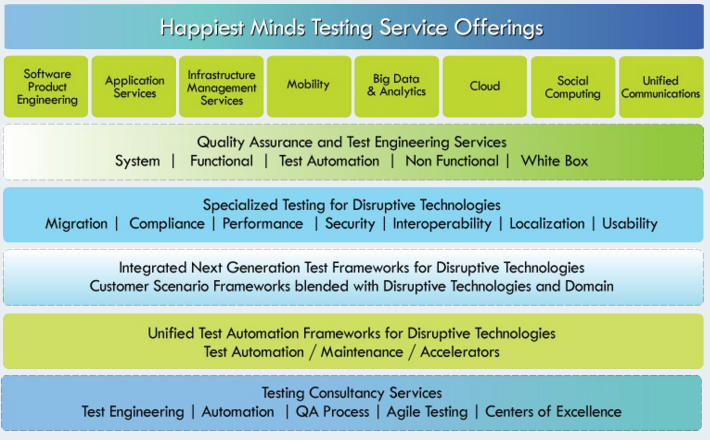 Happiest Minds Testing Service Offerings

Software Product Engineering

Application Services

Infrastructure Management Services

Mobility

Big Data & Analytics

Cloud

Social Computing

Unified Communications

Quality Assurance and Test Engineering Services
System | Functional | Test Automation | Non Functional | White Box

Specialized Testing for Disruptive Technologies
Migration | Compliance | Performance | Security | Interoperability | Localization | Usability

Integrated Next Generation Test Frameworks for Disruptive Technologies
Customer Scenario Frameworks blended with Disruptive Technologies and Domain

Unified Test Automation Frameworks for Disruptive Technologies
Test Automation / Maintenance / Accelerators

Testing Consultancy Services
Test Engineering | Automation | QA Process | Agile Testing | Centers of Excellence